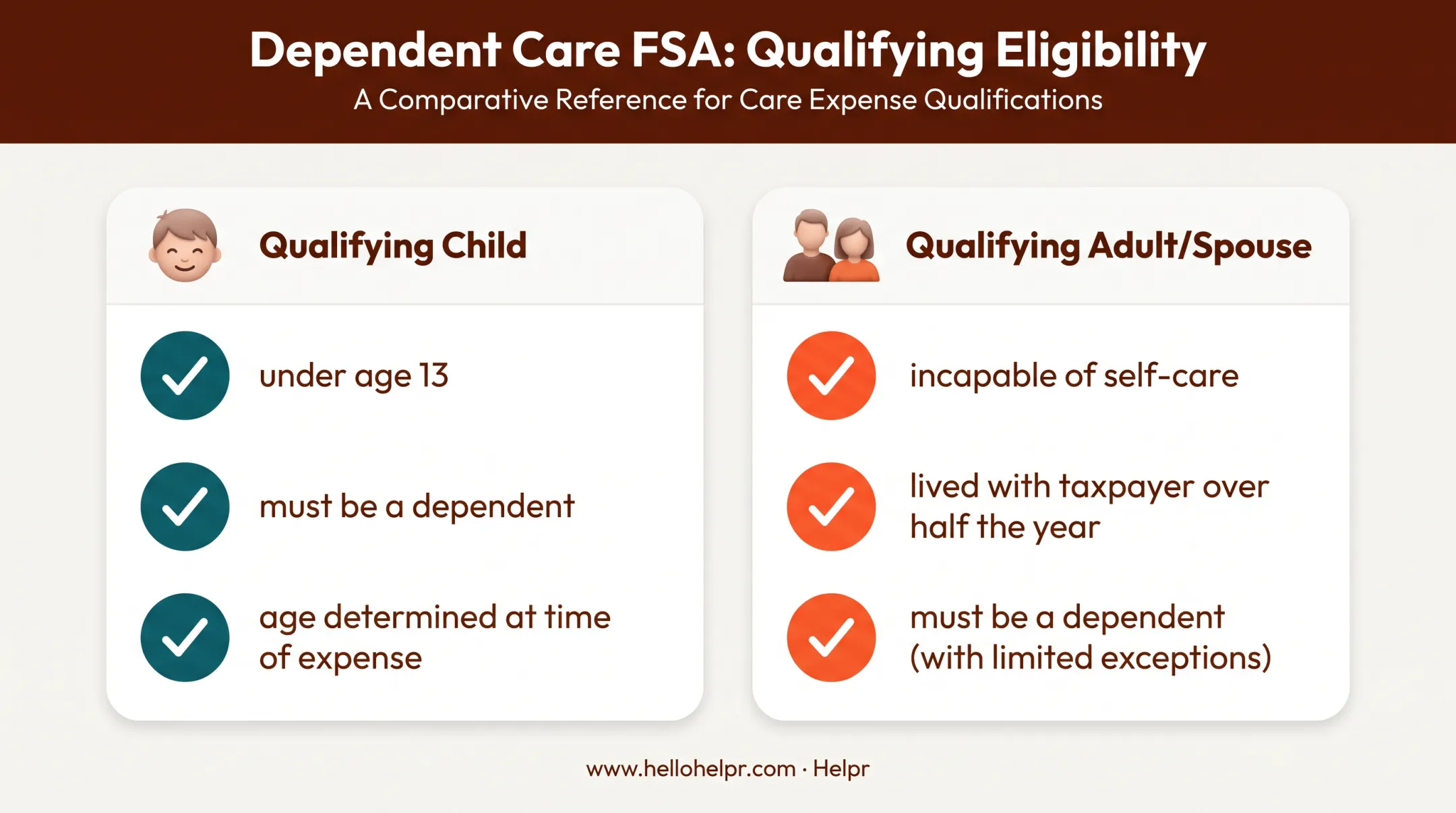 Dependent Care FSA: Qualifying Eligibility

A Comparative Reference for Care Expense Qualifications

Qualifying Child

under age 13

must be a dependent

age determined at time of expense

Qualifying Adult/Spouse

incapable of self-care

lived with taxpayer over half the year

must be a dependent (with limited exceptions)

www.hellohelpr.com · Helpr